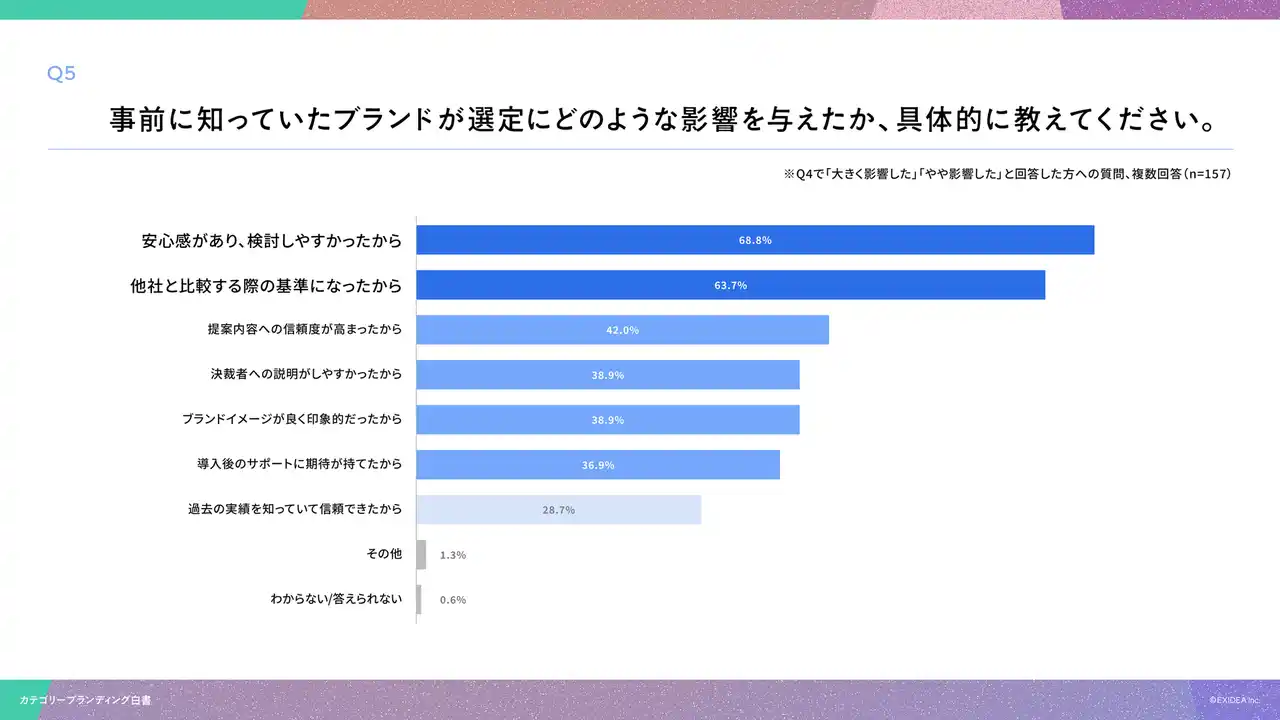 Q5

事前に知っていたブランドが選定にどのような影響を与えたか、具体的に教えてください。

※Q4で「大きく影響した」「やや影響した」と回答した方への質問、複数回答（n=157）

安心感があり、検討しやすかったから 68.8%
他社と比較する際の基準になったから 63.7%
提案内容への信頼度が高まったから 42.0%
決裁者への説明がしやすかったから 38.9%
ブランドイメージが良く印象的だったから 38.9%
導入後のサポートに期待が持てたから 36.9%
過去の実績を知っていて信頼できたから 28.7%
その他 1.3%
わからない/答えられない 0.6%

カテゴリーブランディング白書

©EXIDEA Inc.